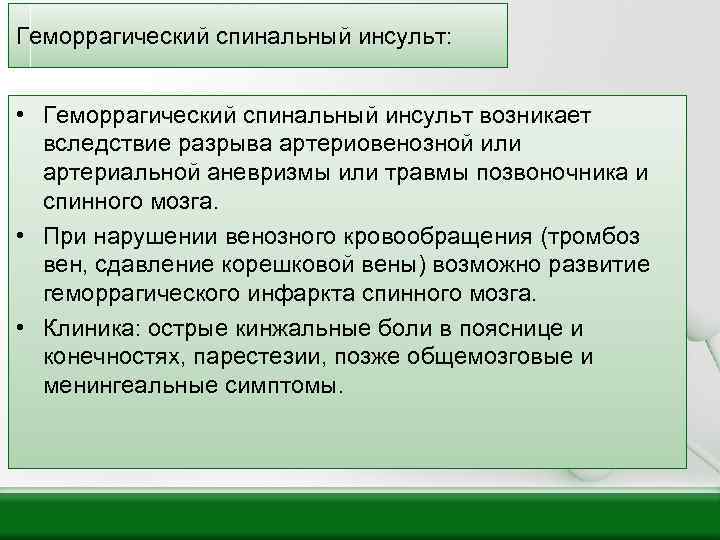 Геморрагический спинальный инсульт:

• Геморрагический спинальный инсульт возникает вследствие разрыва артериовенозной или артериальной аневризмы или травмы позвоночника и спинного мозга.

• При нарушении венозного кровообращения (тромбоз вен, сдавление корешковой вены) возможно развитие геморрагического инфаркта спинного мозга.

• Клиника: острые кинжальные боли в пояснице и конечностях, парестезии, позже общемозговые и менингеальные симптомы.